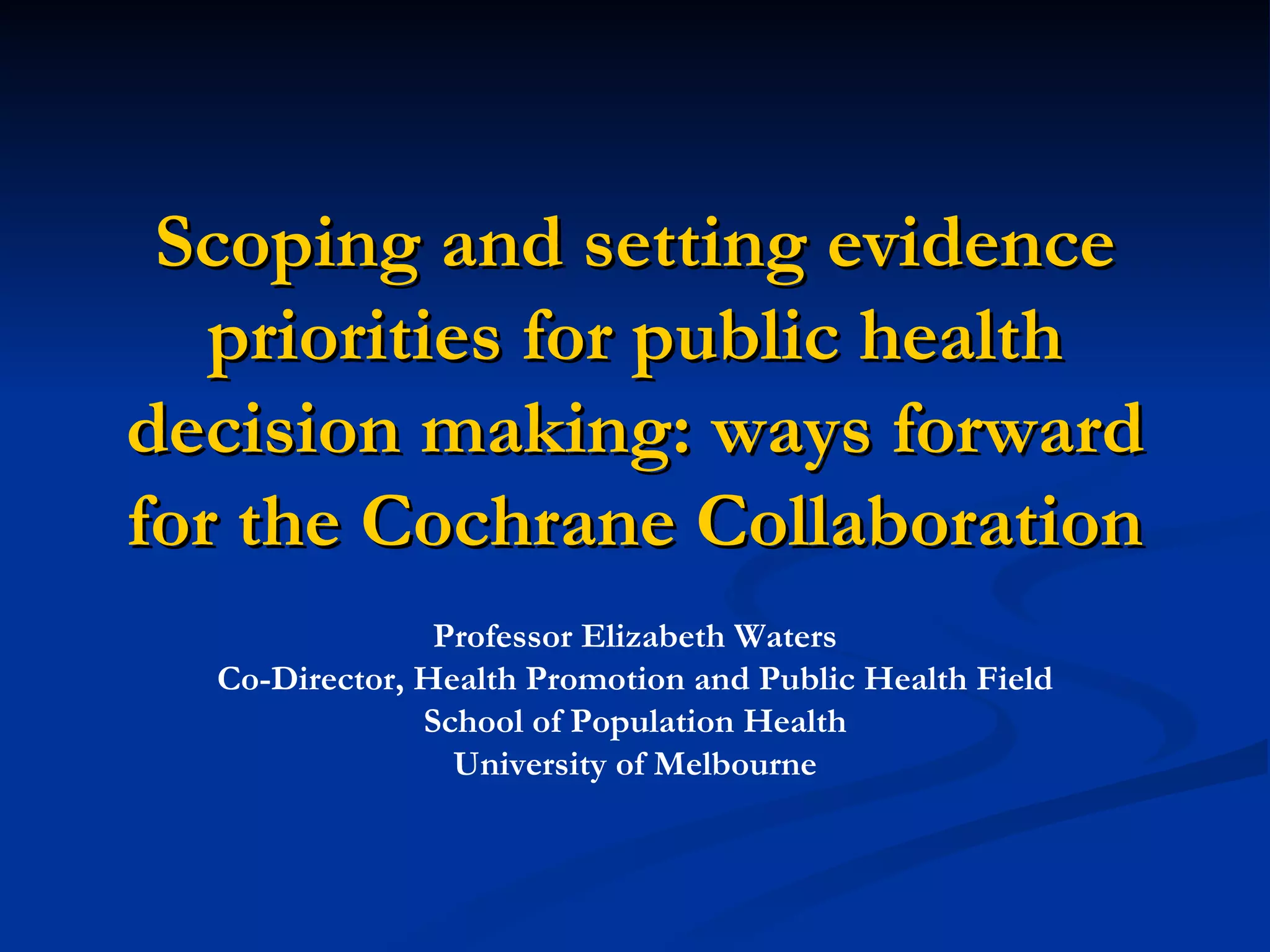 Scoping and setting evidence priorities for public health decision making: ways forward for the Cochrane Collaboration

Professor Elizabeth Waters
Co-Director, Health Promotion and Public Health Field
School of Population Health
University of Melbourne